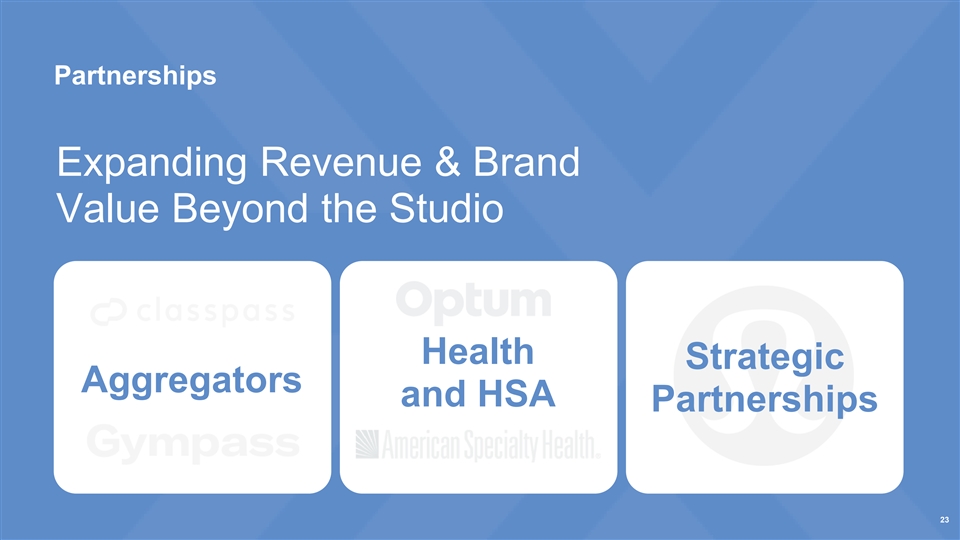 Partnerships

Expanding Revenue & Brand Value Beyond the Studio

classpass

Aggregators

Gympass

Optum

Health and HSA

American Specialty Health.

Strategic Partnerships

23